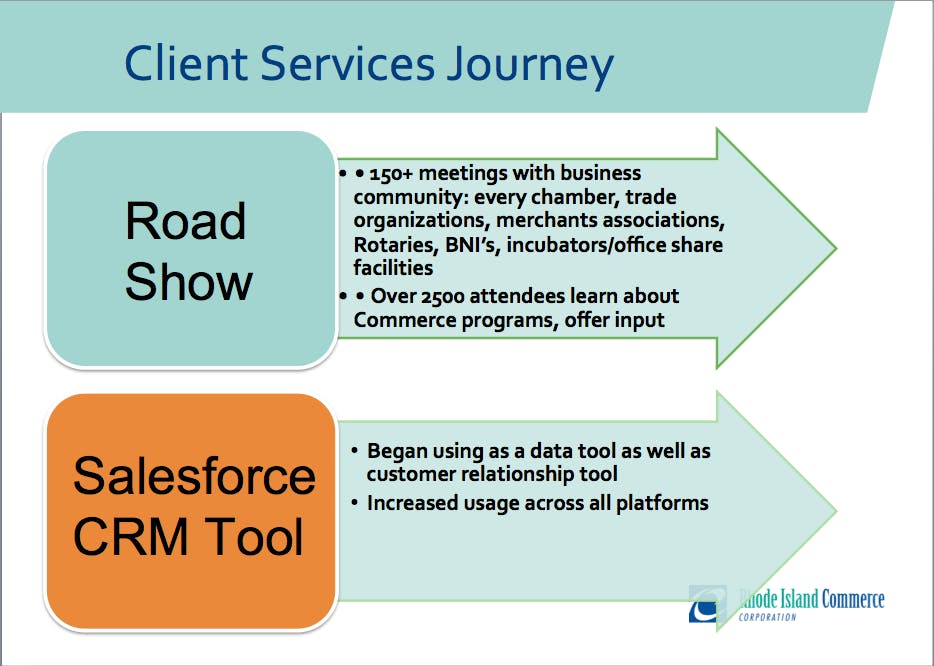 Client Services Journey

Road Show

• • 150+ meetings with business community: every chamber, trade organizations, merchants associations, Rotaries, BNI's, incubators/office share facilities
• • Over 2500 attendees learn about Commerce programs, offer input

Salesforce CRM Tool

• Began using as a data tool as well as customer relationship tool
• Increased usage across all platforms

Rhode Island Commerce CORPORATION